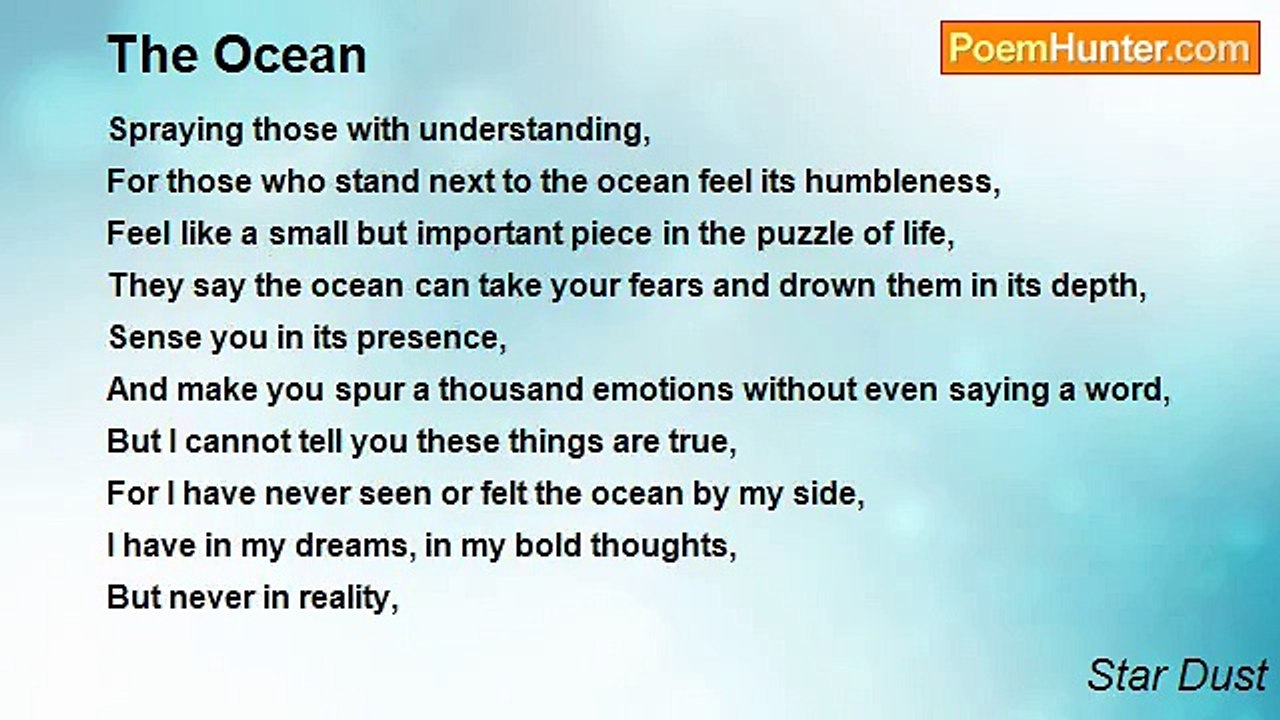 The Ocean

PoemHunter.com

Spraying those with understanding,
For those who stand next to the ocean feel its humbleness,
Feel like a small but important piece in the puzzle of life,
They say the ocean can take your fears and drown them in its depth,
Sense you in its presence,
And make you spur a thousand emotions without even saying a word,
But I cannot tell you these things are true,
For I have never seen or felt the ocean by my side,
I have in my dreams, in my bold thoughts,
But never in reality,

Star Dust